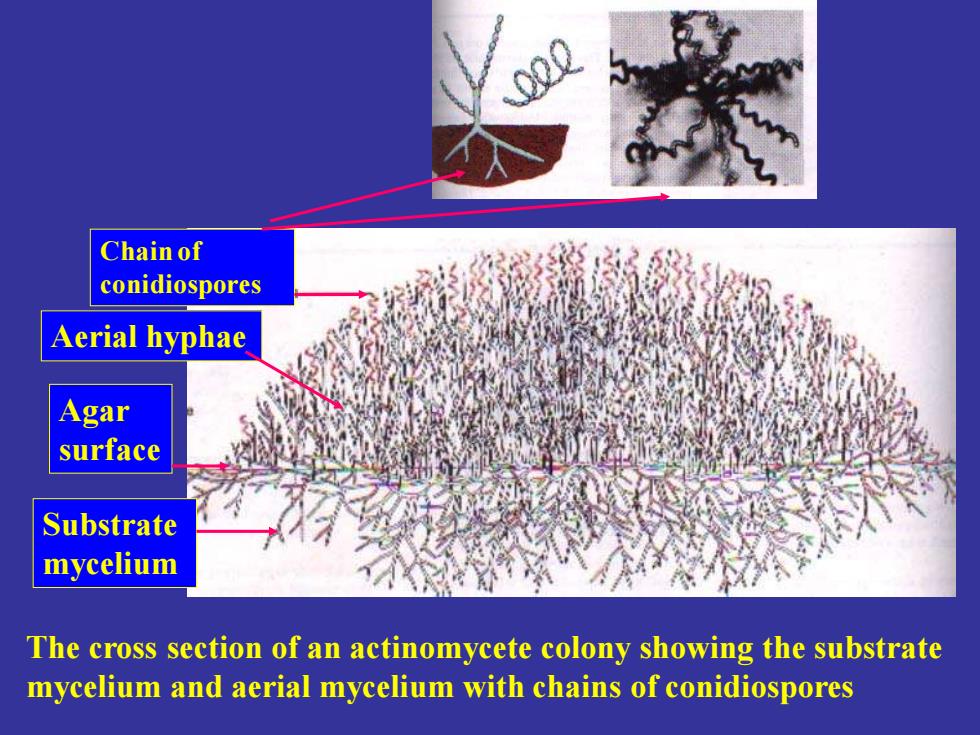 Chain of conidiospores

Aerial hyphae

Agar surface

Substrate mycelium

The cross section of an actinomycete colony showing the substrate mycelium and aerial mycelium with chains of conidiospores